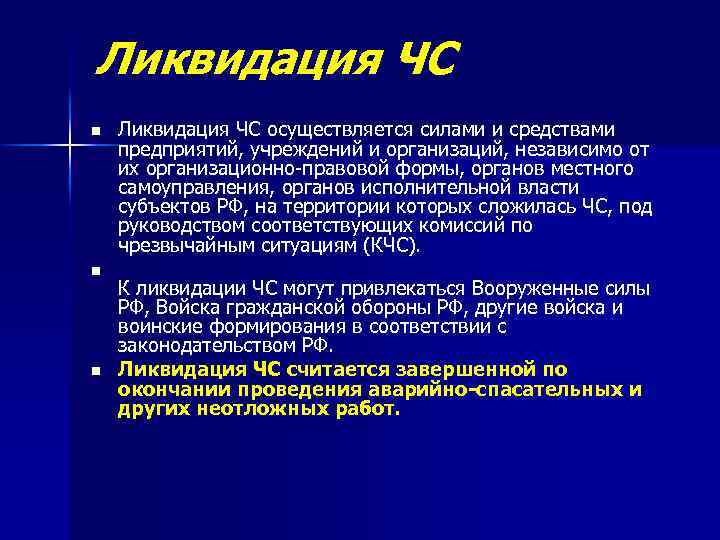 Ликвидация ЧС

Ликвидация ЧС осуществляется силами и средствами предприятий, учреждений и организаций, независимо от их организационно-правовой формы, органов местного самоуправления, органов исполнительной власти субъектов РФ, на территории которых сложилась ЧС, под руководством соответствующих комиссий по чрезвычайным ситуациям (КЧС).

К ликвидации ЧС могут привлекаться Вооруженные силы РФ, Войска гражданской обороны РФ, другие войска и воинские формирования в соответствии с законодательством РФ.

Ликвидация ЧС считается завершенной по окончании проведения аварийно-спасательных и других неотложных работ.